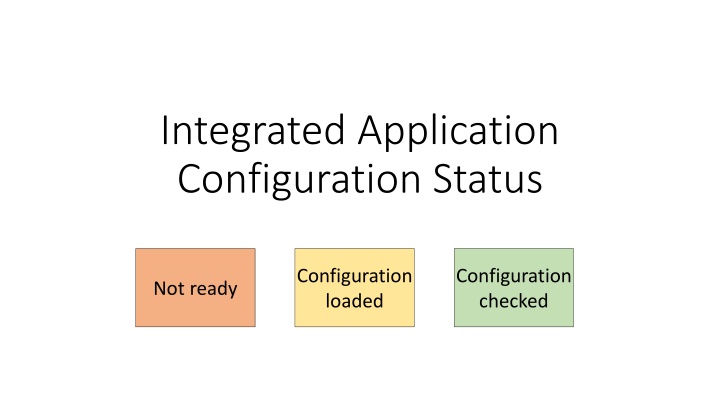 Integrated Application Configuration Status

Not ready

Configuration loaded

Configuration checked